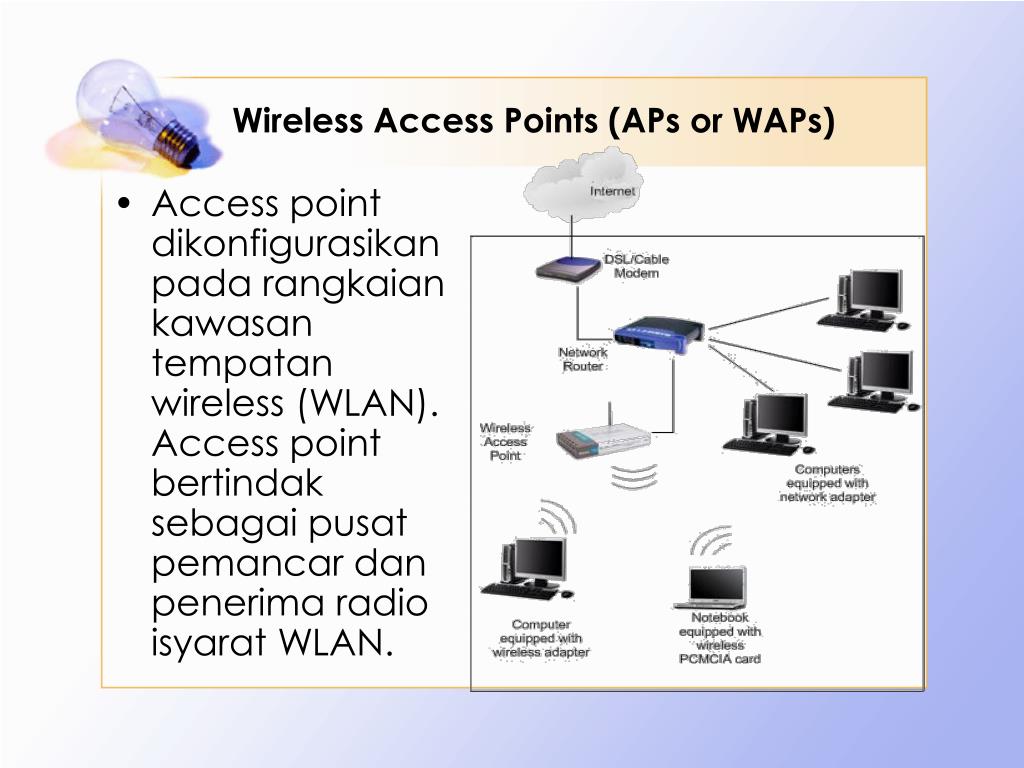 Wireless Access Points (APs or WAPs)

• Access point dikonfigurasikan pada rangkaian kawasan tempatan wireless (WLAN). Access point bertindak sebagai pusat pemancar dan penerima radio isyarat WLAN.

Internet

DSL/Cable Modem

Network Router

Wireless Access Point

Computers equipped with network adapter

Computer equipped with wireless adapter

Notebook equipped with wireless PCMCIA card